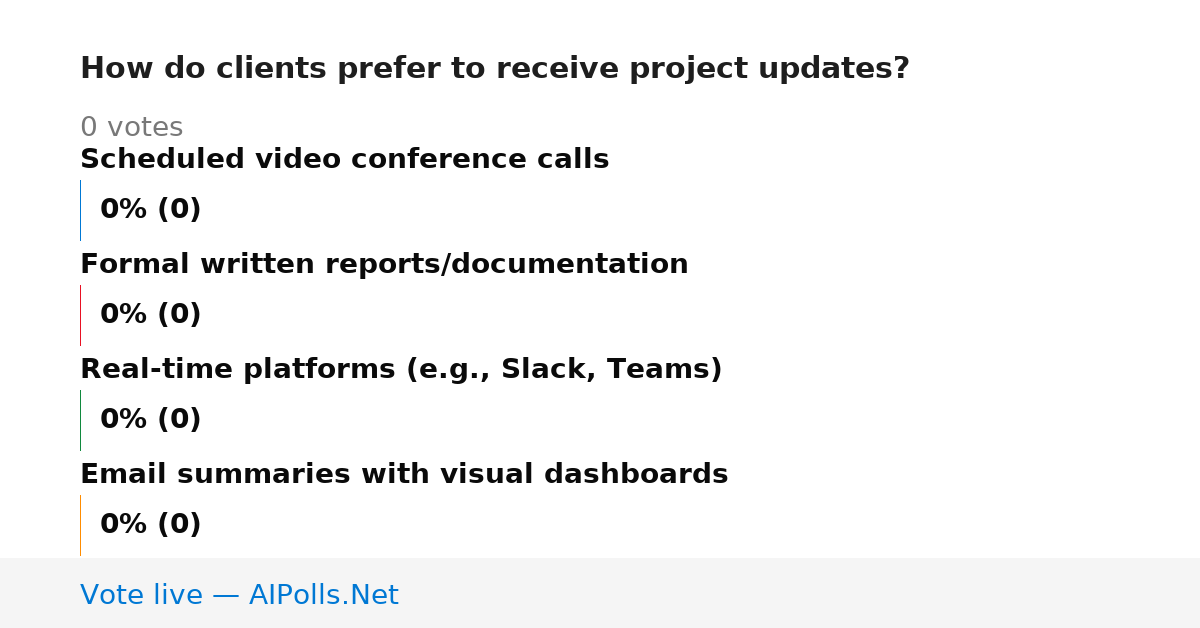 How do clients prefer to receive project updates?

0 votes

Scheduled video conference calls

0% (0)

Formal written reports/documentation

0% (0)

Real-time platforms (e.g., Slack, Teams)

0% (0)

Email summaries with visual dashboards

0% (0)

Vote live — AIPolls.Net